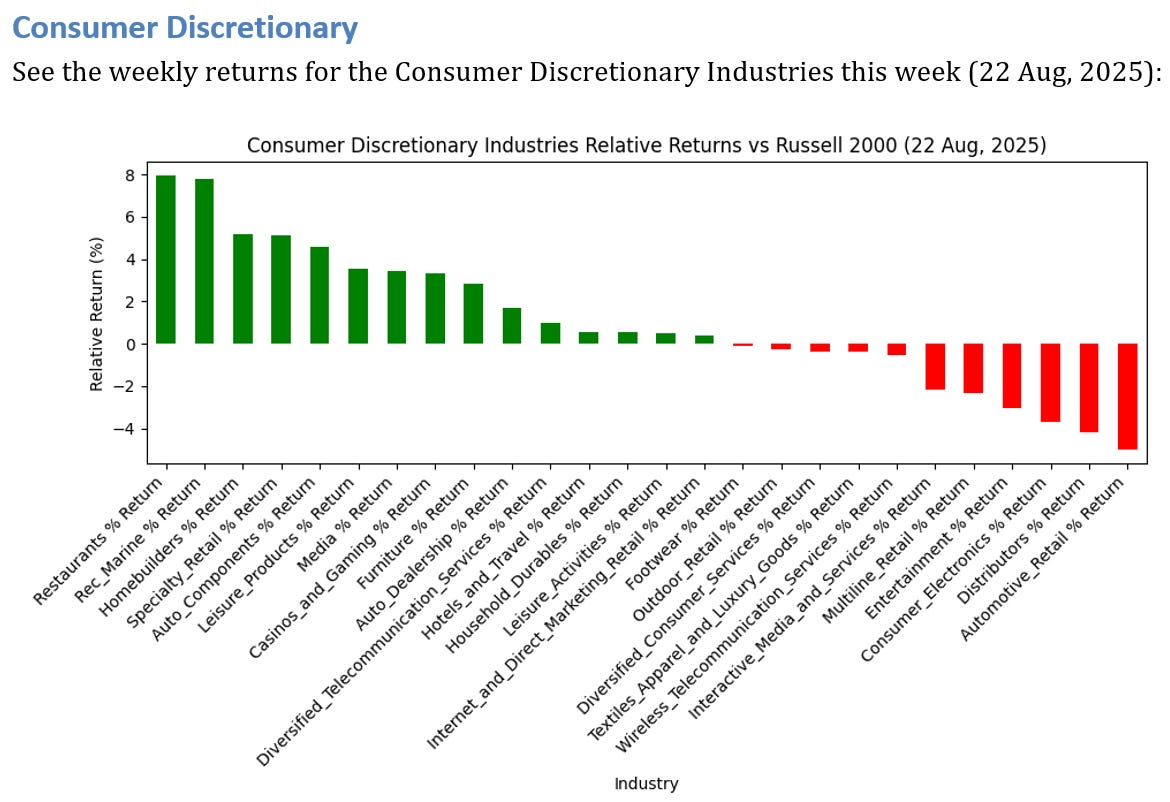 Consumer Discretionary

See the weekly returns for the Consumer Discretionary Industries this week (22 Aug, 2025):

Consumer Discretionary Industries Relative Returns vs Russell 2000 (22 Aug, 2025)

Relative Return (%)

8
6
4
2
0
−2
−4

Restaurants % Return
Rec_Marine % Return
Homebuilders % Return
Specialty_Retail % Return
Auto_Components % Return
Leisure_Products % Return
Media % Return
Casinos_and_Gaming % Return
Furniture % Return
Auto_Dealership % Return
Diversified_Telecommunication_Services % Return
Hotels_and_Travel % Return
Household_Durables % Return
Leisure_Activities % Return
Internet_and_Direct_Marketing_Retail % Return
Footwear % Return
Outdoor_Retail % Return
Diversified_Consumer_Services % Return
Textiles_Apparel_and_Luxury_Goods % Return
Wireless_Telecommunication_Services % Return
Interactive_Media_and_Services % Return
Multiline_Retail % Return
Entertainment % Return
Consumer_Electronics % Return
Distributors % Return
Automotive_Retail % Return

Industry